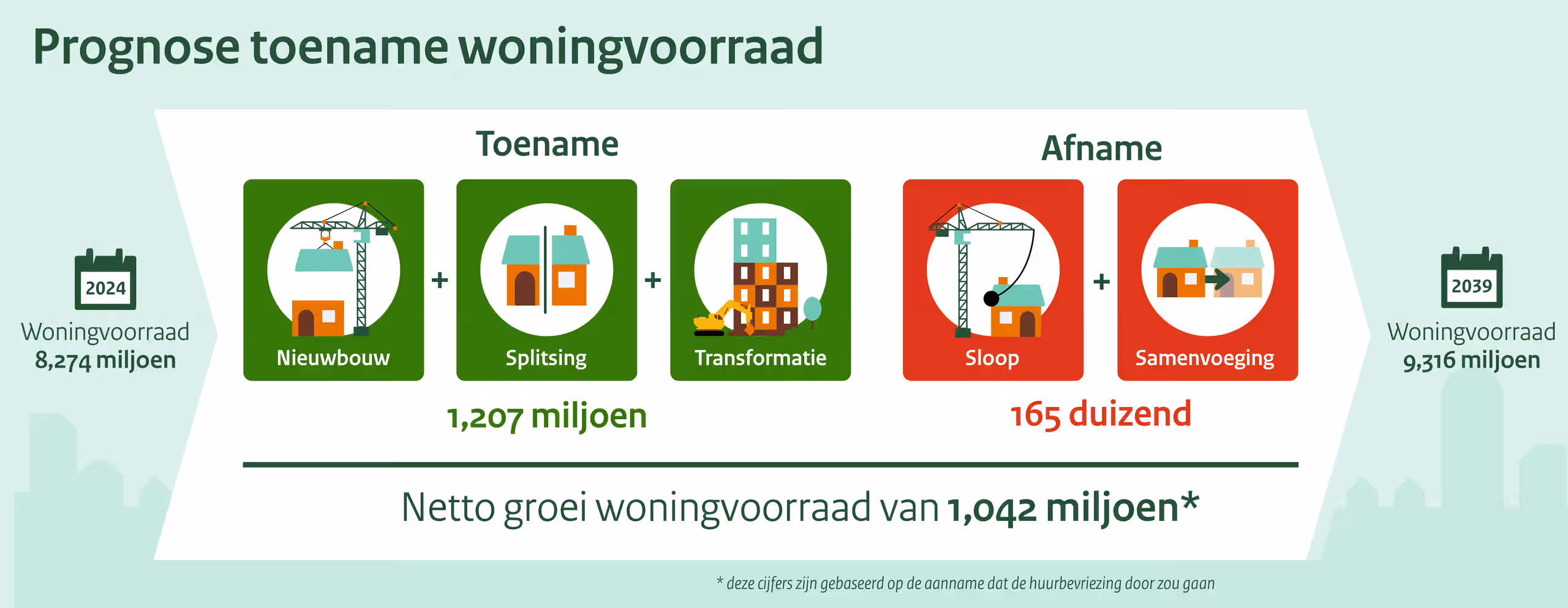 Prognose toename woningvoorraad

2024
Woningvoorraad
8,274 miljoen

Toename

Nieuwbouw + Splitsing + Transformatie

1,207 miljoen

Afname

Sloop + Samenvoeging

165 duizend

2039
Woningvoorraad
9,316 miljoen

Netto groei woningvoorraad van 1,042 miljoen*

* deze cijfers zijn gebaseerd op de aanname dat de huurbevriezing door zou gaan